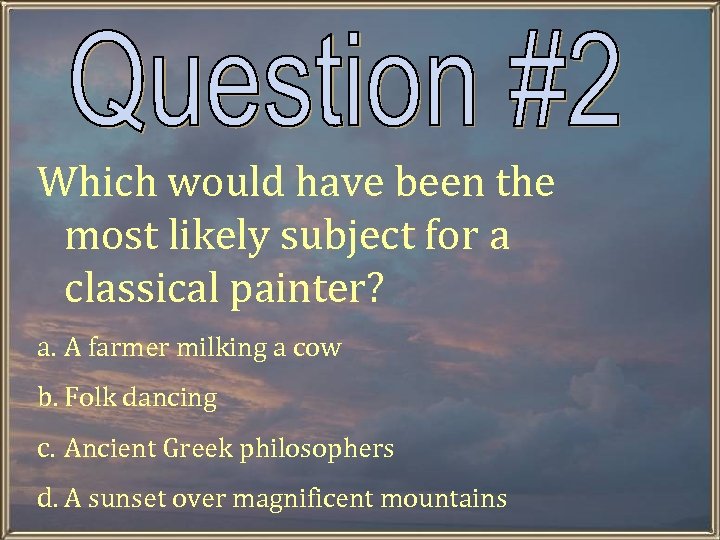 Question #2

Which would have been the most likely subject for a classical painter?

a. A farmer milking a cow

b. Folk dancing

c. Ancient Greek philosophers

d. A sunset over magnificent mountains